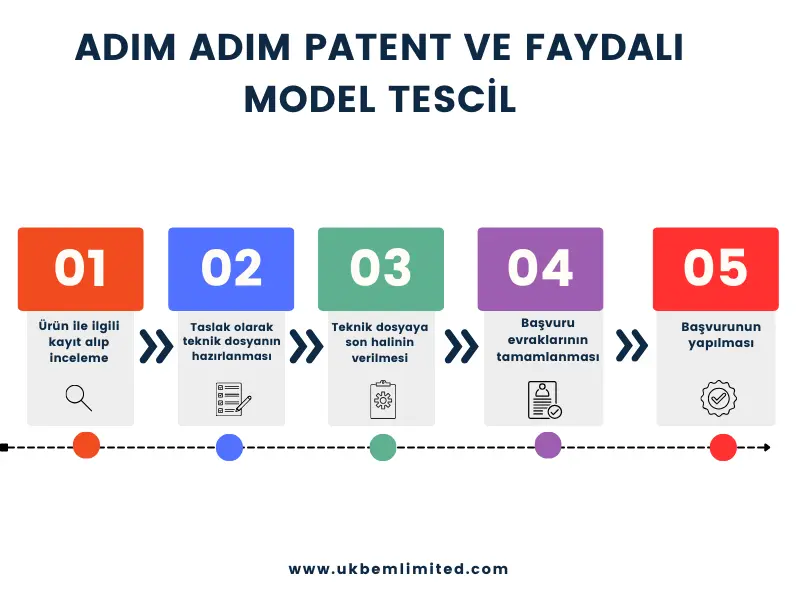 ADIM ADIM PATENT VE FAYDALI MODEL TESCİL

01

Ürün ile ilgili kayıt alıp inceleme

02

Taslak olarak teknik dosyanın hazırlanması

03

Teknik dosyaya son halinin verilmesi

04

Başvuru evraklarının tamamlanması

05

Başvurunun yapılması

www.ukbemlimited.com